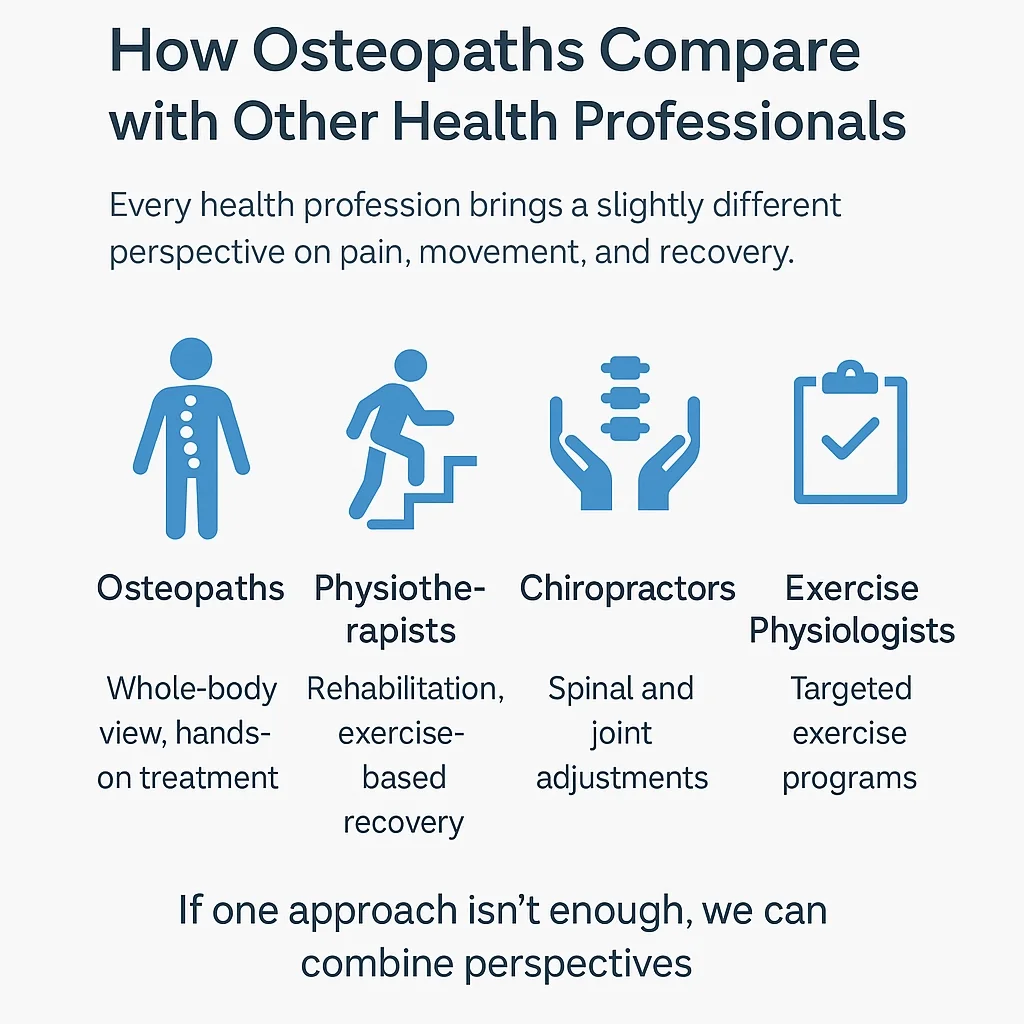 How Osteopaths Compare with Other Health Professionals

Every health profession brings a slightly different perspective on pain, movement, and recovery.

Osteopaths

Whole-body view, hands-on treatment

Physiotherapists

Rehabilitation, exercise-based recovery

Chiropractors

Spinal and joint adjustments

Exercise Physiologists

Targeted exercise programs

If one approach isn't enough, we can combine perspectives